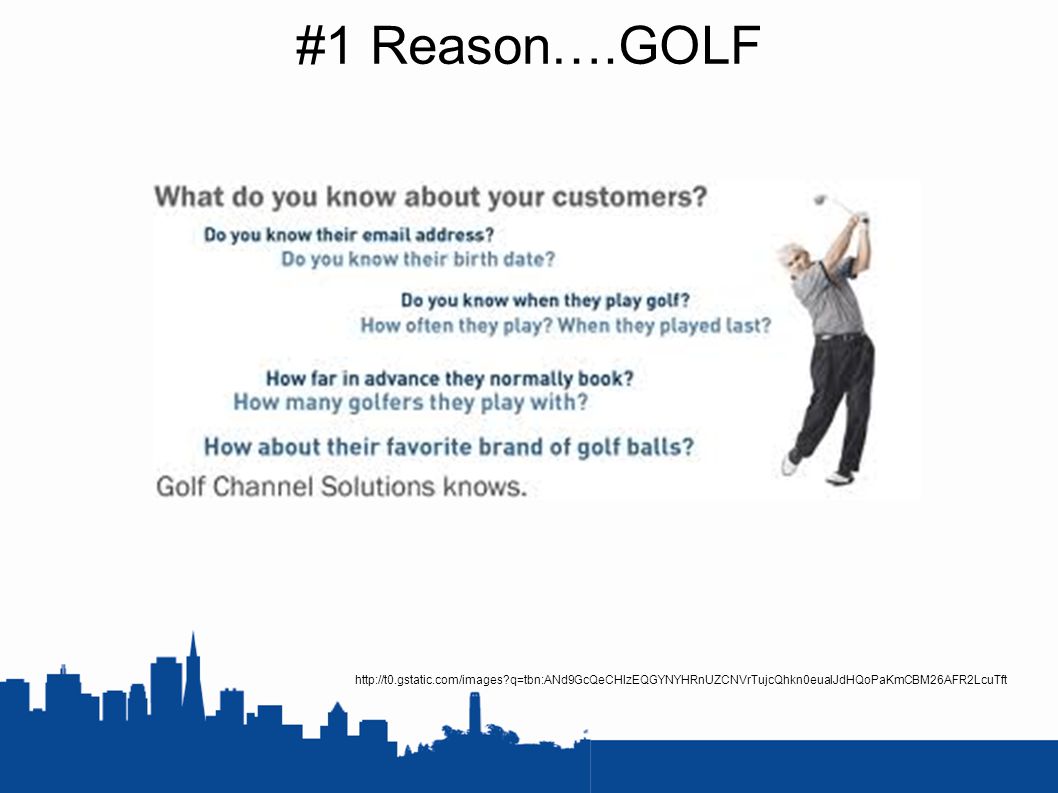 #1 Reason….GOLF

What do you know about your customers?

Do you know their email address?

Do you know their birth date?

Do you know when they play golf?

How often they play? When they played last?

How far in advance they normally book?

How many golfers they play with?

How about their favorite brand of golf balls?

Golf Channel Solutions knows.

http://t0.gstatic.com/images?q=tbn:ANd9GcQeCHIzEQGYNYHRnUZCNVrTujcQhkn0eualJdHQoPaKmCBM26AFR2LcuTft